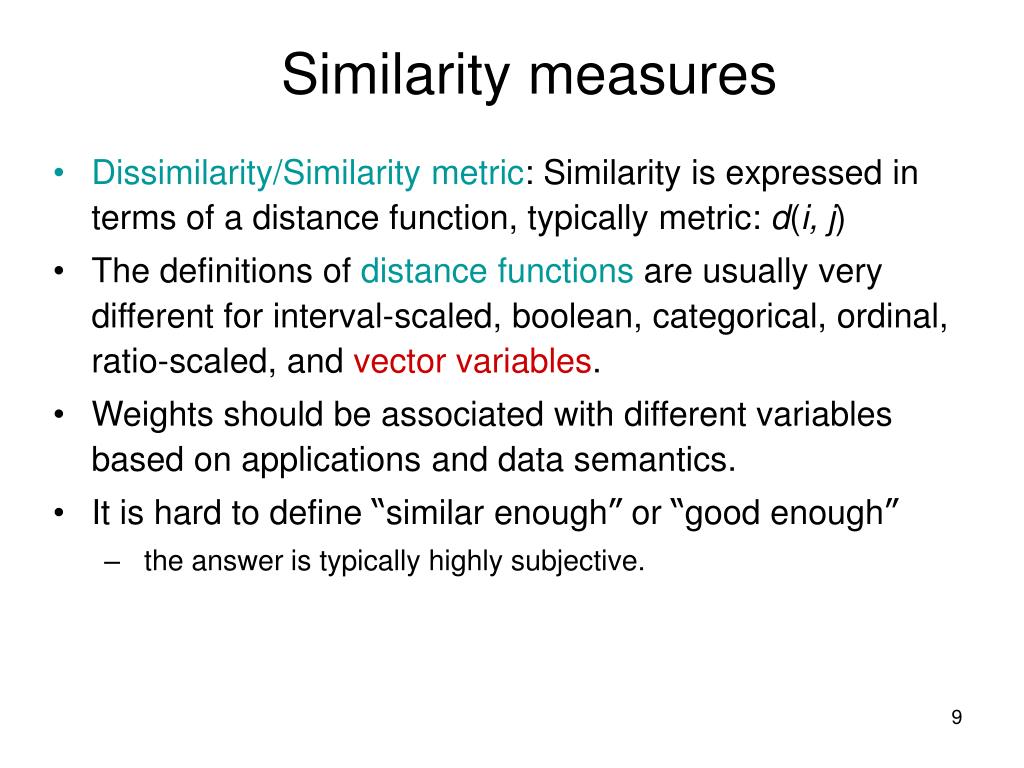 Similarity measures

• Dissimilarity/Similarity metric: Similarity is expressed in terms of a distance function, typically metric: $d(i, j)$

• The definitions of distance functions are usually very different for interval-scaled, boolean, categorical, ordinal, ratio-scaled, and vector variables.

• Weights should be associated with different variables based on applications and data semantics.

• It is hard to define "similar enough" or "good enough"

– the answer is typically highly subjective.

9